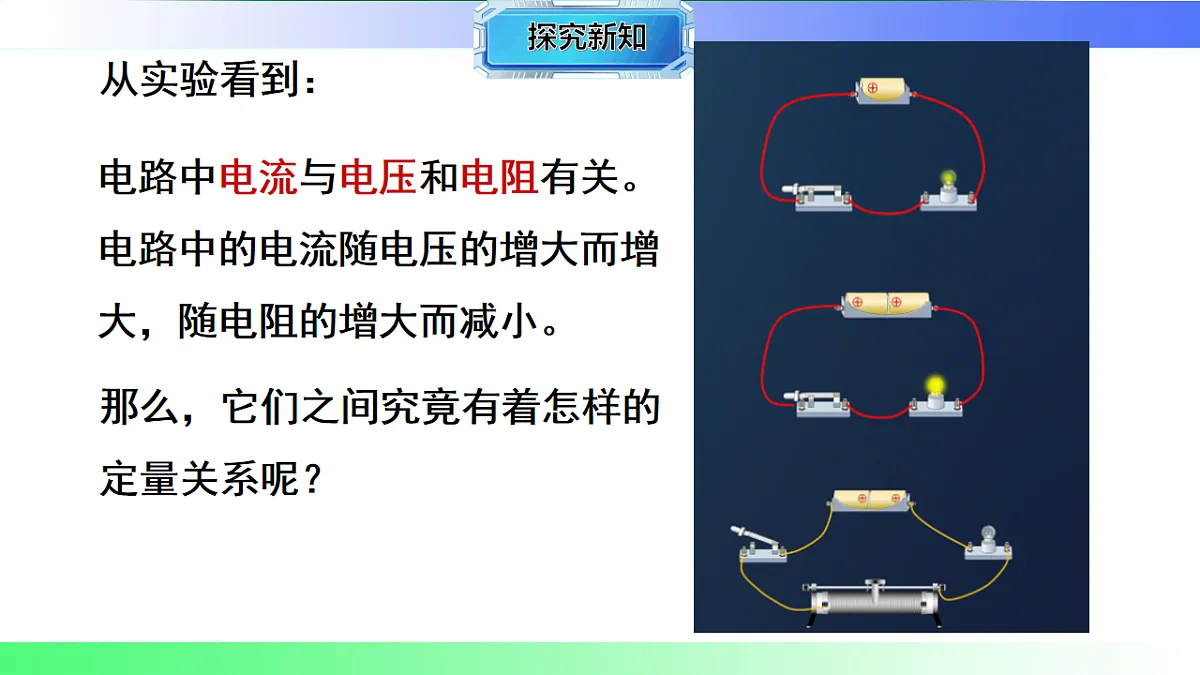 探究新知

从实验看到：

电路中电流与电压和电阻有关。电路中的电流随电压的增大而增大，随电阻的增大而减小。

那么，它们之间究竟有着怎样的定量关系呢？